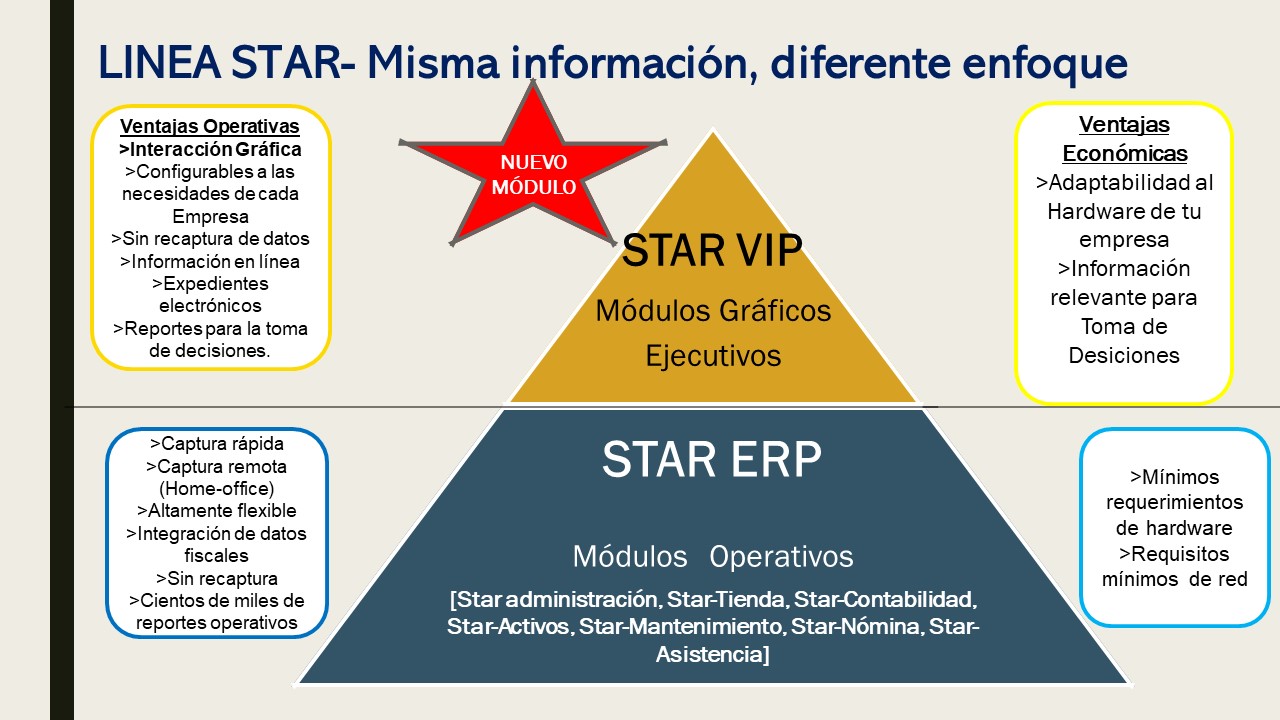 LINEA STAR- Misma información, diferente enfoque

Ventajas Operativas
>Interacción Gráfica
>Configurables a las necesidades de cada Empresa
>Sin recaptura de datos
>Información en línea
>Expedientes electrónicos
>Reportes para la toma de decisiones.

NUEVO MÓDULO

STAR VIP
Módulos Gráficos Ejecutivos

Ventajas Económicas
>Adaptabilidad al Hardware de tu empresa
>Información relevante para Toma de Desiciones

>Captura rápida
>Captura remota (Home-office)
>Altamente flexible
>Integración de datos fiscales
>Sin recaptura
>Cientos de miles de reportes operativos

STAR ERP
Módulos Operativos
[Star administración, Star-Tienda, Star-Contabilidad, Star-Activos, Star-Mantenimiento, Star-Nómina, Star-Asistencia]

>Mínimos requerimientos de hardware
>Requisitos mínimos de red